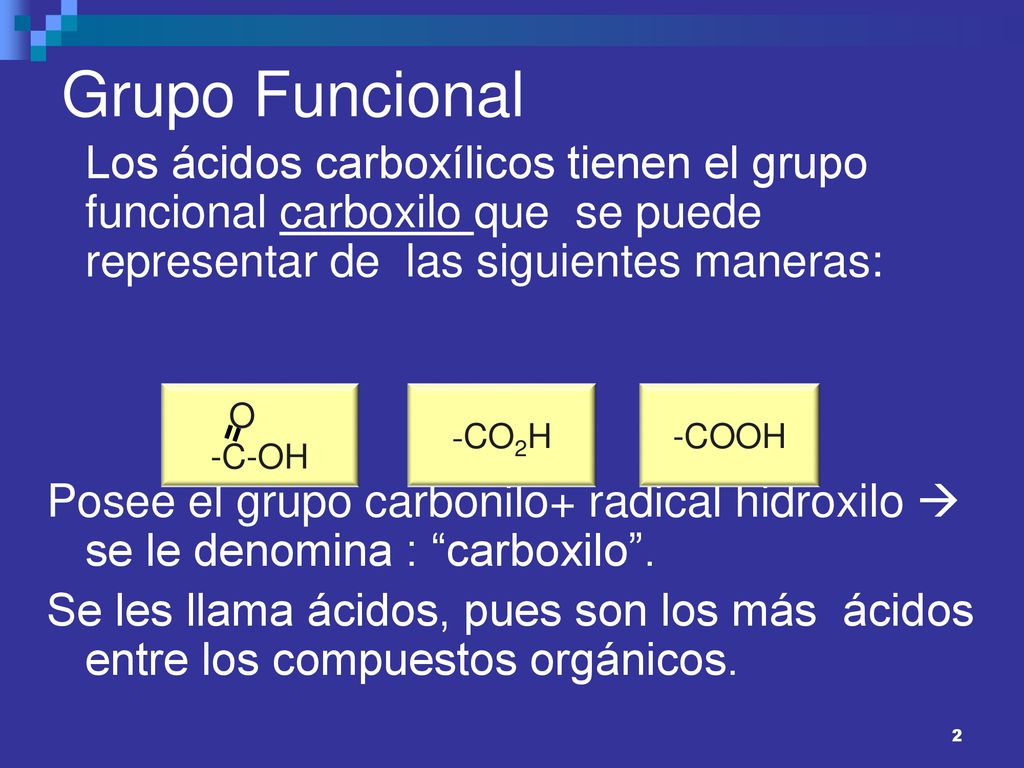 Grupo Funcional

Los ácidos carboxílicos tienen el grupo funcional carboxilo que se puede representar de las siguientes maneras:

O
-C-OH

$-CO_2H$

-COOH

Posee el grupo carbonilo+ radical hidroxilo → se le denomina : “carboxilo”.

Se les llama ácidos, pues son los más ácidos entre los compuestos orgánicos.

2